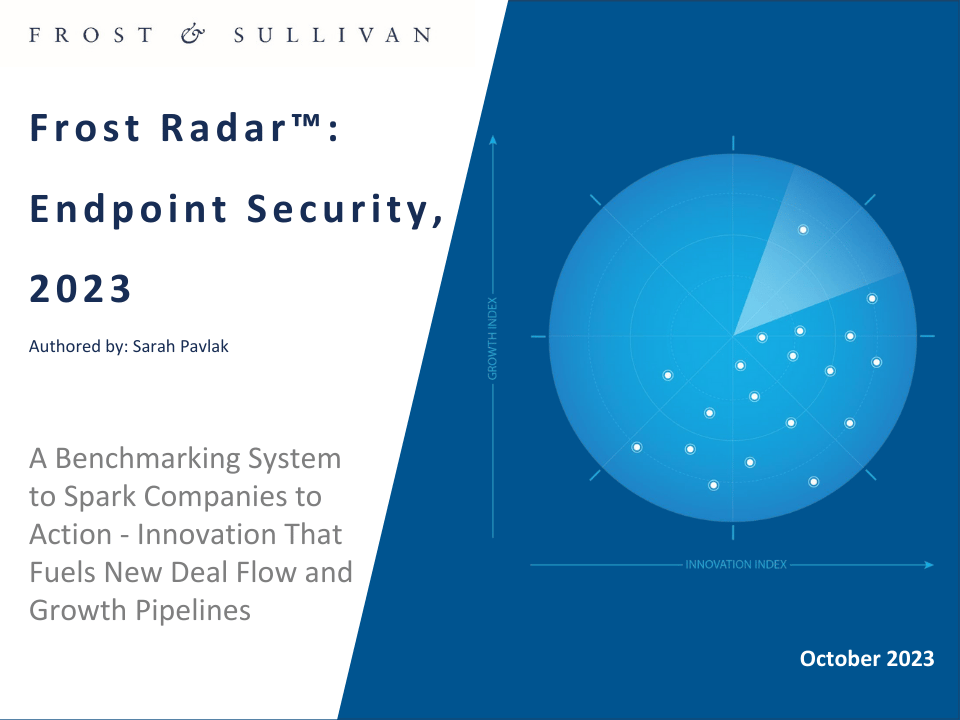 FROST & SULLIVAN

Frost Radar™: Endpoint Security, 2023

Authored by: Sarah Pavlak

A Benchmarking System to Spark Companies to Action - Innovation That Fuels New Deal Flow and Growth Pipelines

GROWTH INDEX

INNOVATION INDEX

October 2023